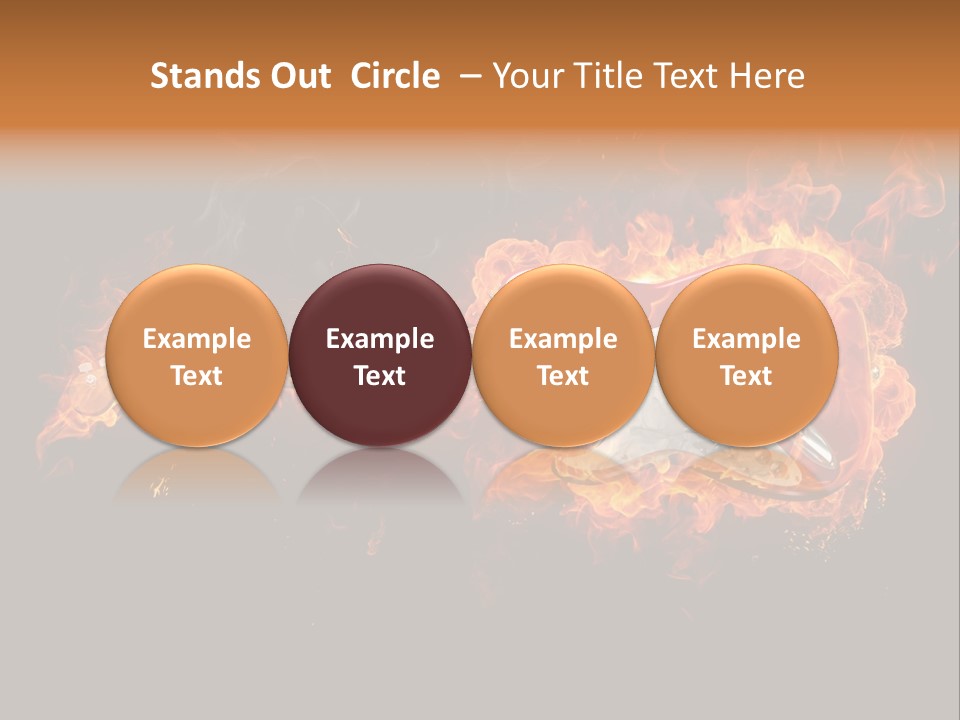 Stands Out Circle – Your Title Text Here

Example Text

Example Text

Example Text

Example Text